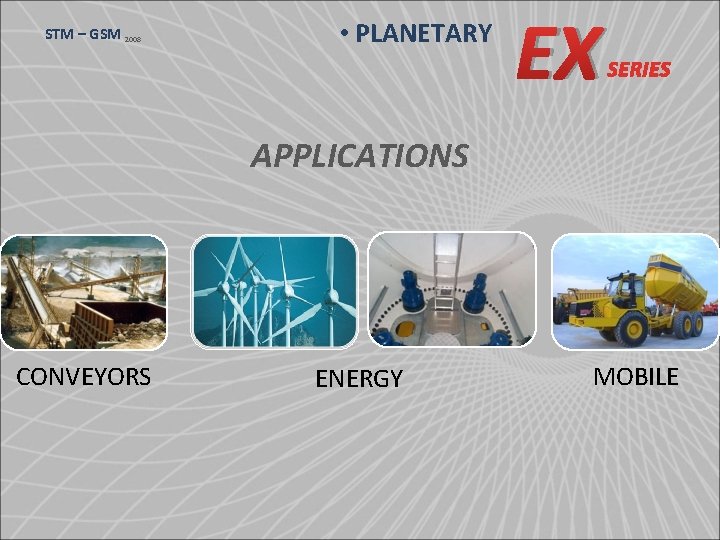 STM – GSM 2008

• PLANETARY

EX SERIES

APPLICATIONS

CONVEYORS

ENERGY

MOBILE